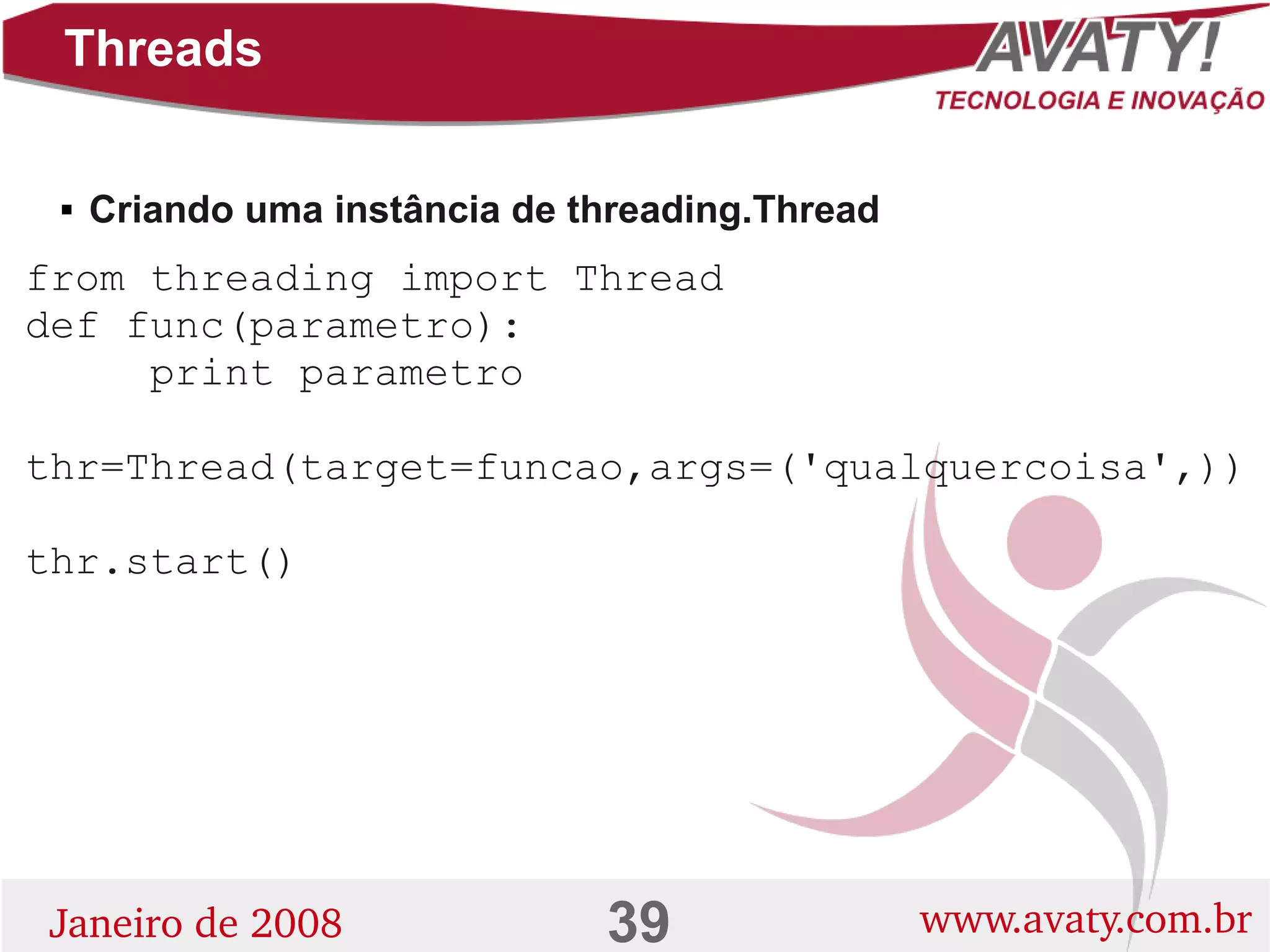 Threads

AVATY!
TECNOLOGIA E INOVAÇÃO

▪ Criando uma instância de threading.Thread

from threading import Thread
def func(parametro):
    print parametro

thr=Thread(target=funcao,args=('qualquercoisa',))

thr.start()

Janeiro de 2008

39

www.avaty.com.br